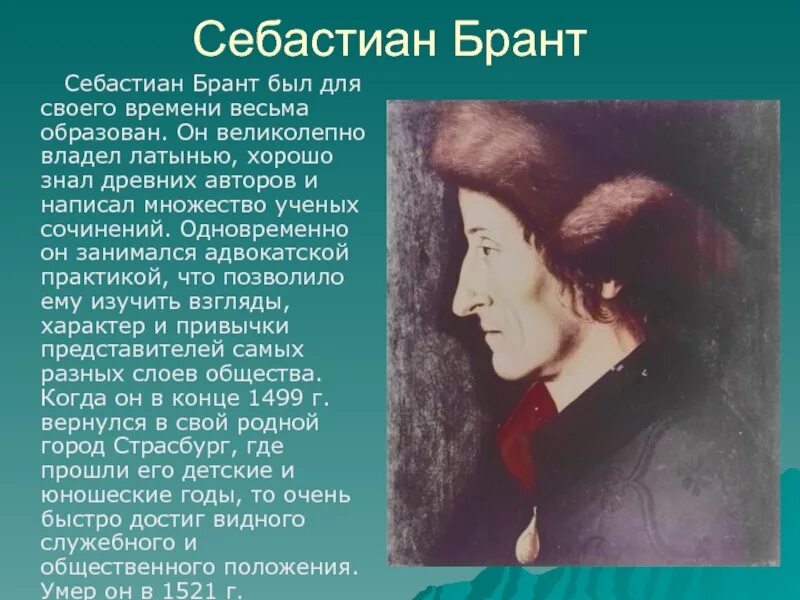 Себастиан Брант

Себастиан Брант был для своего времени весьма образован. Он великолепно владел латынью, хорошо знал древних авторов и написал множество ученых сочинений. Одновременно он занимался адвокатской практикой, что позволило ему изучить взгляды, характер и привычки представителей самых разных слоев общества. Когда он в конце 1499 г. вернулся в свой родной город Страсбург, где прошли его детские и юношеские годы, то очень быстро достиг видного служебного и общественного положения. Умер он в 1521 г.